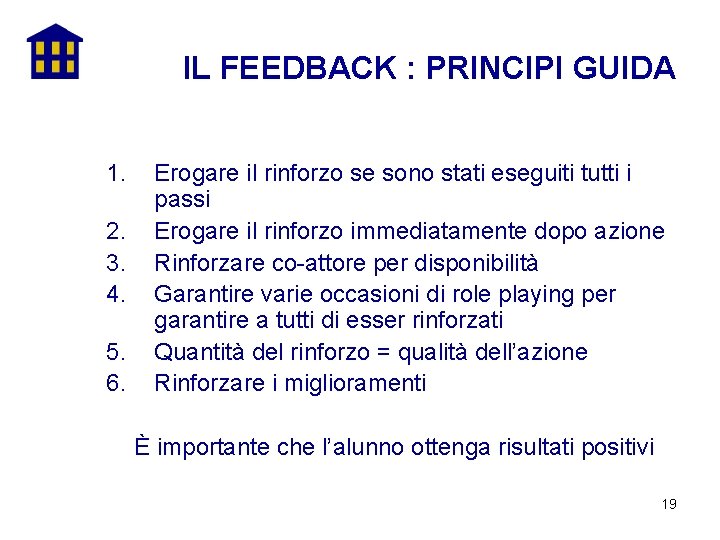 IL FEEDBACK : PRINCIPI GUIDA

1. Erogare il rinforzo se sono stati eseguiti tutti i passi
2. Erogare il rinforzo immediatamente dopo azione
3. Rinforzare co-attore per disponibilità
4. Garantire varie occasioni di role playing per garantire a tutti di esser rinforzati
5. Quantità del rinforzo = qualità dell'azione
6. Rinforzare i miglioramenti

È importante che l'alunno ottenga risultati positivi

19